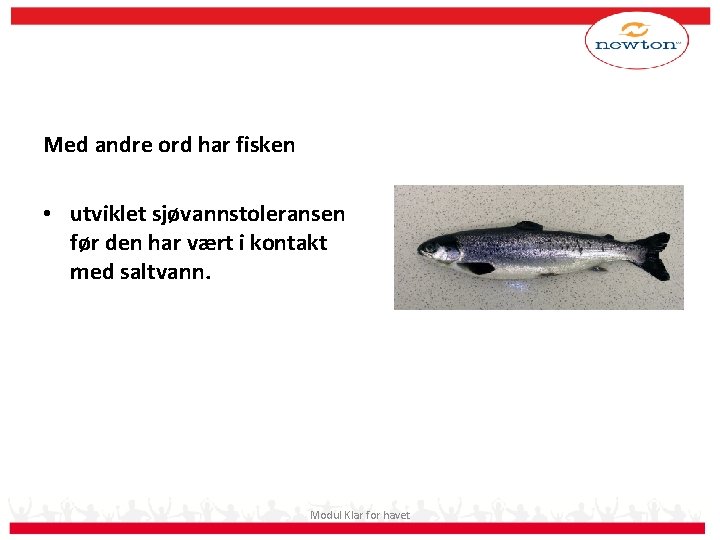 newton

Med andre ord har fisken

• utviklet sjøvannstoleransen før den har vært i kontakt med saltvann.

Modul Klar for havet